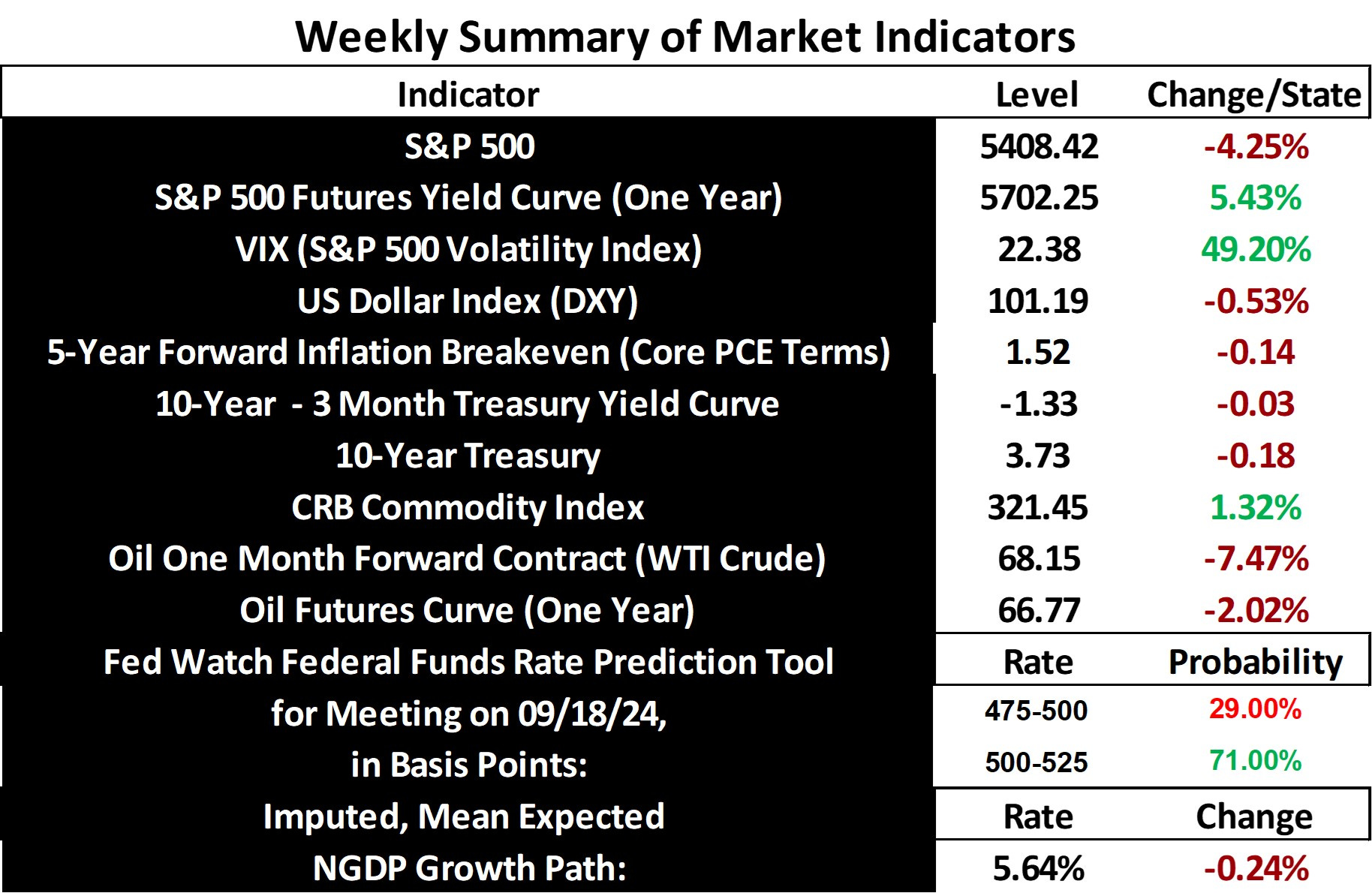 Weekly Summary of Market Indicators

| Indicator | Level | Change/State |
|---|---|---|
| S&P 500 | 5408.42 | -4.25% |
| S&P 500 Futures Yield Curve (One Year) | 5702.25 | 5.43% |
| VIX (S&P 500 Volatility Index) | 22.38 | 49.20% |
| US Dollar Index (DXY) | 101.19 | -0.53% |
| 5-Year Forward Inflation Breakeven (Core PCE Terms) | 1.52 | -0.14 |
| 10-Year - 3 Month Treasury Yield Curve | -1.33 | -0.03 |
| 10-Year Treasury | 3.73 | -0.18 |
| CRB Commodity Index | 321.45 | 1.32% |
| Oil One Month Forward Contract (WTI Crude) | 68.15 | -7.47% |
| Oil Futures Curve (One Year) | 66.77 | -2.02% |
| Fed Watch Federal Funds Rate Prediction Tool | Rate | Probability |
| for Meeting on 09/18/24, | 475-500 | 29.00% |
| in Basis Points: | 500-525 | 71.00% |
| Imputed, Mean Expected | Rate | Change |
| NGDP Growth Path: | 5.64% | -0.24% |